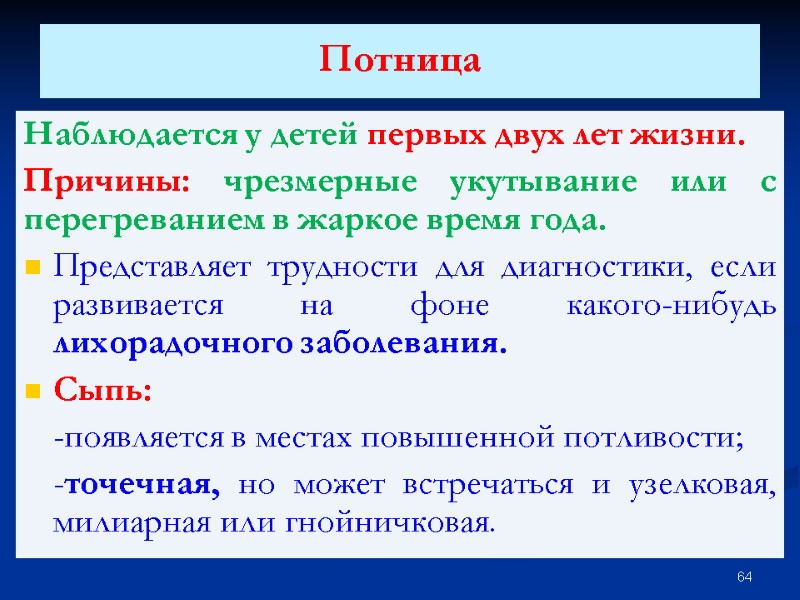 Потница

Наблюдается у детей первых двух лет жизни.

Причины: чрезмерные укутывание или с перегреванием в жаркое время года.

Представляет трудности для диагностики, если развивается на фоне какого-нибудь лихорадочного заболевания.

Сыпь:

-появляется в местах повышенной потливости;

-точечная, но может встречаться и узелковая, милиарная или гнойничковая.

64